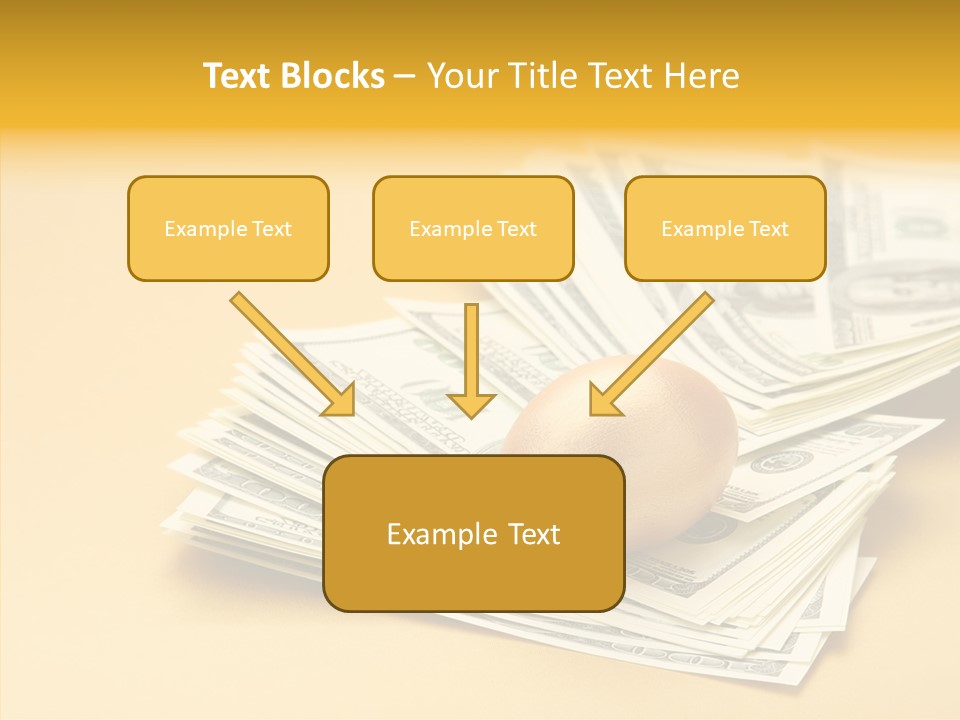 Text Blocks – Your Title Text Here

Example Text

Example Text

Example Text

Example Text